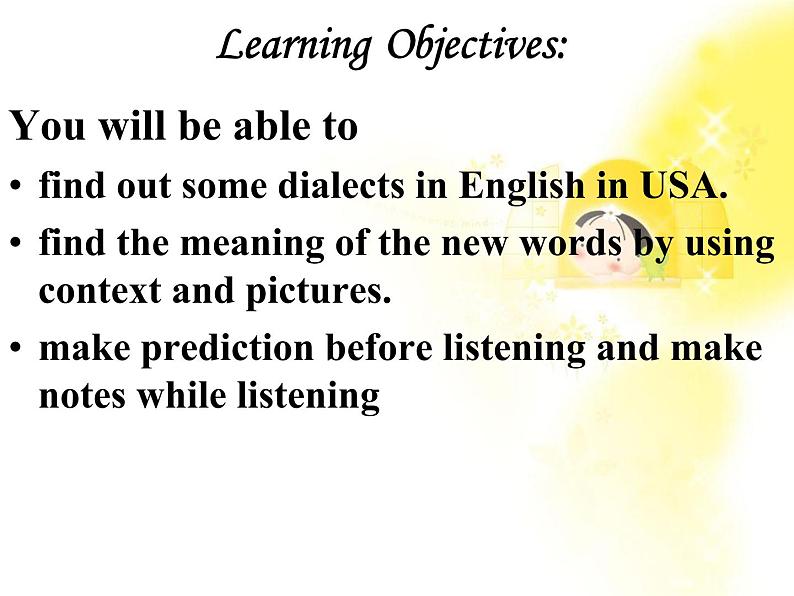 Learning Objectives:

You will be able to

• find out some dialects in English in USA.

• find the meaning of the new words by using context and pictures.

• make prediction before listening and make notes while listening